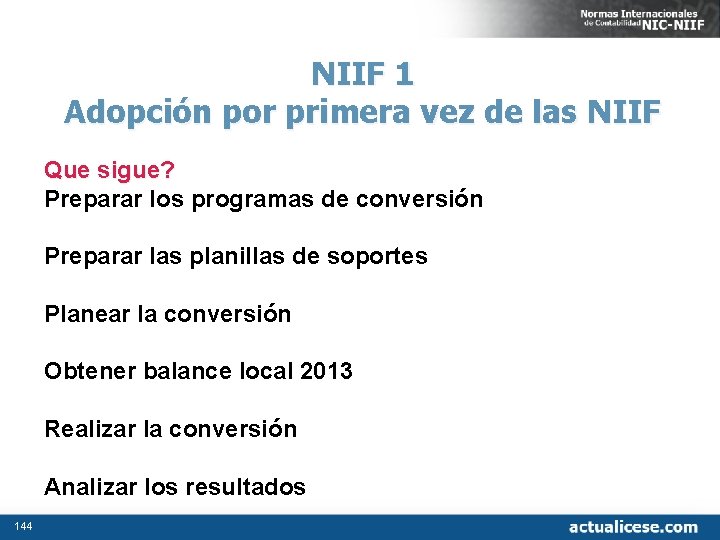 Normas Internacionales de Contabilidad NIC-NIIF

NIIF 1
Adopción por primera vez de las NIIF

Que sigue?
Preparar los programas de conversión

Preparar las planillas de soportes

Planear la conversión

Obtener balance local 2013

Realizar la conversión

Analizar los resultados

144

actualicese.com